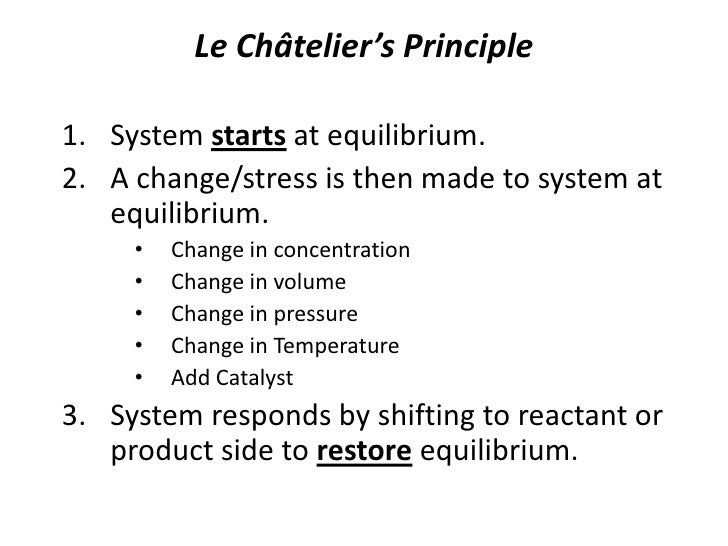 Le Châtelier's Principle

1. System starts at equilibrium.
2. A change/stress is then made to system at equilibrium.
• Change in concentration
• Change in volume
• Change in pressure
• Change in Temperature
• Add Catalyst
3. System responds by shifting to reactant or product side to restore equilibrium.